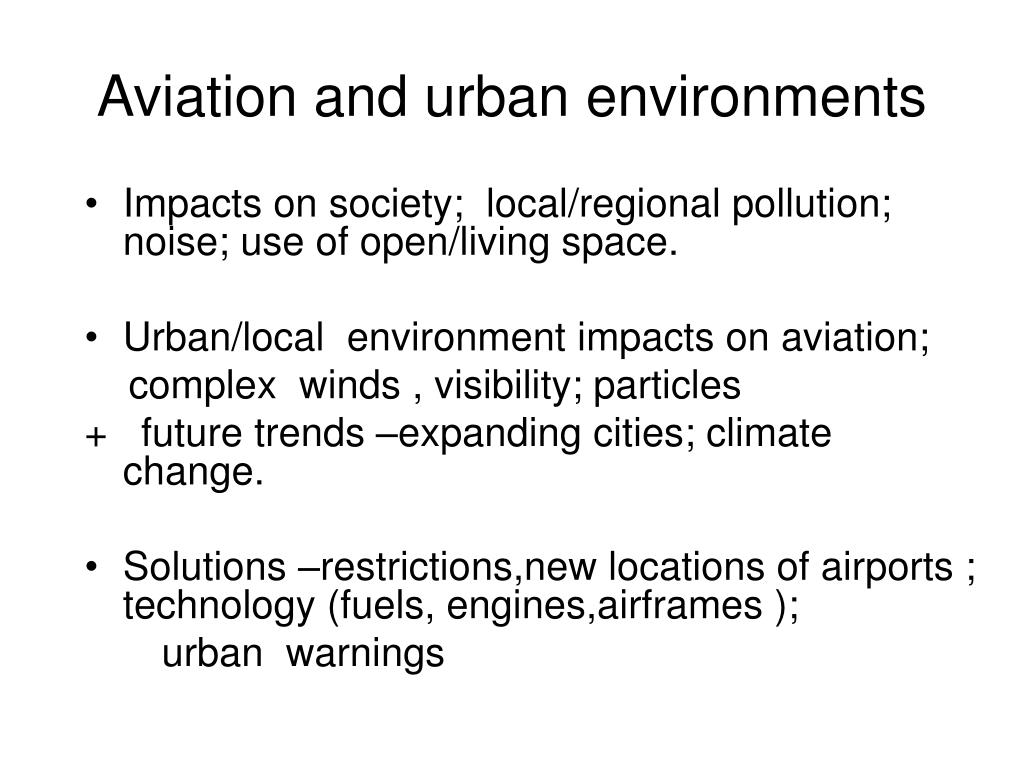 Aviation and urban environments

• Impacts on society; local/regional pollution; noise; use of open/living space.

• Urban/local environment impacts on aviation;
complex winds , visibility; particles
+ future trends –expanding cities; climate change.

• Solutions –restrictions,new locations of airports ; technology (fuels, engines,airframes );
urban warnings